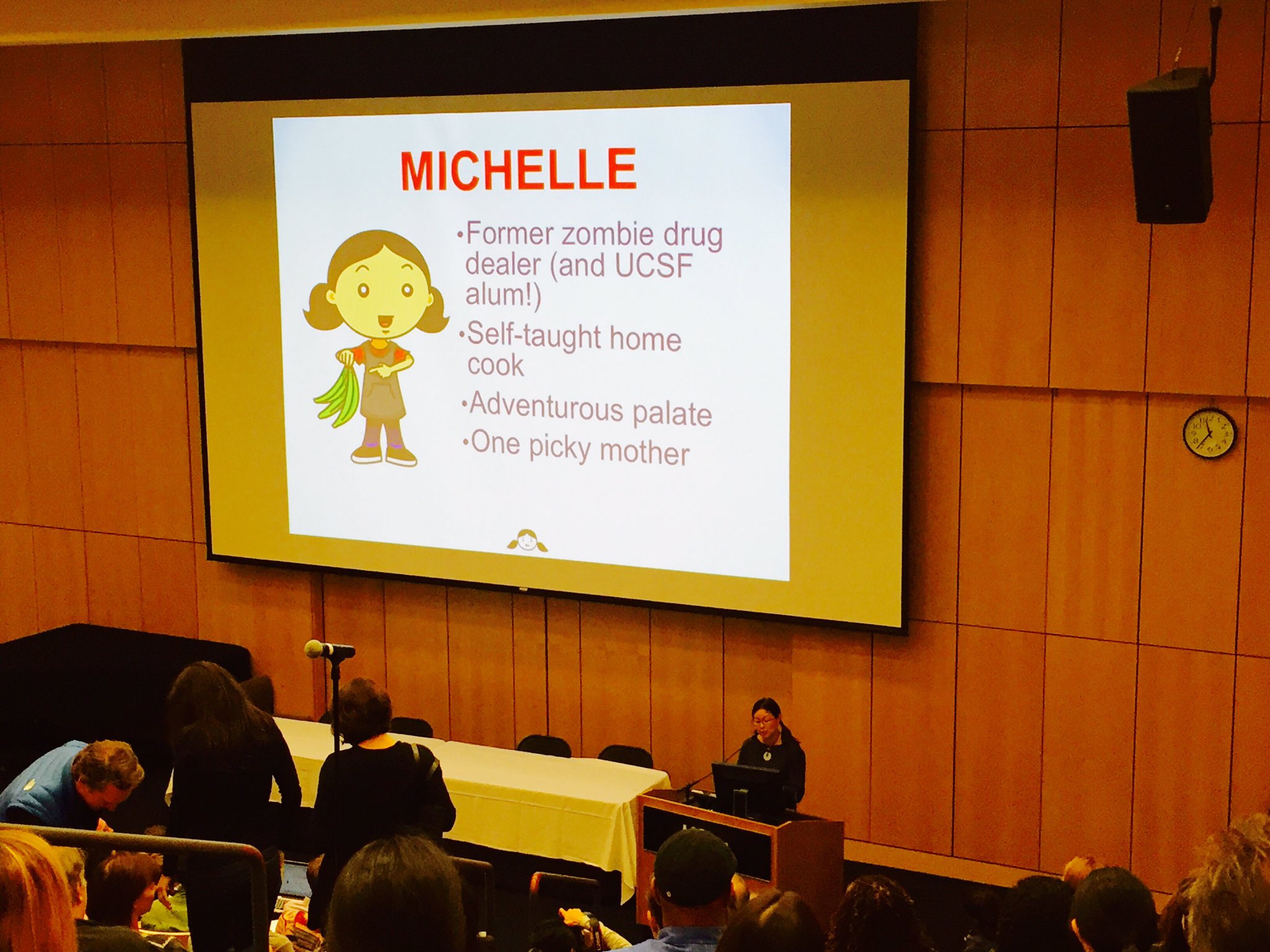 MICHELLE

•Former zombie drug dealer (and UCSF alum!)
•Self-taught home cook
•Adventurous palate
•One picky mother